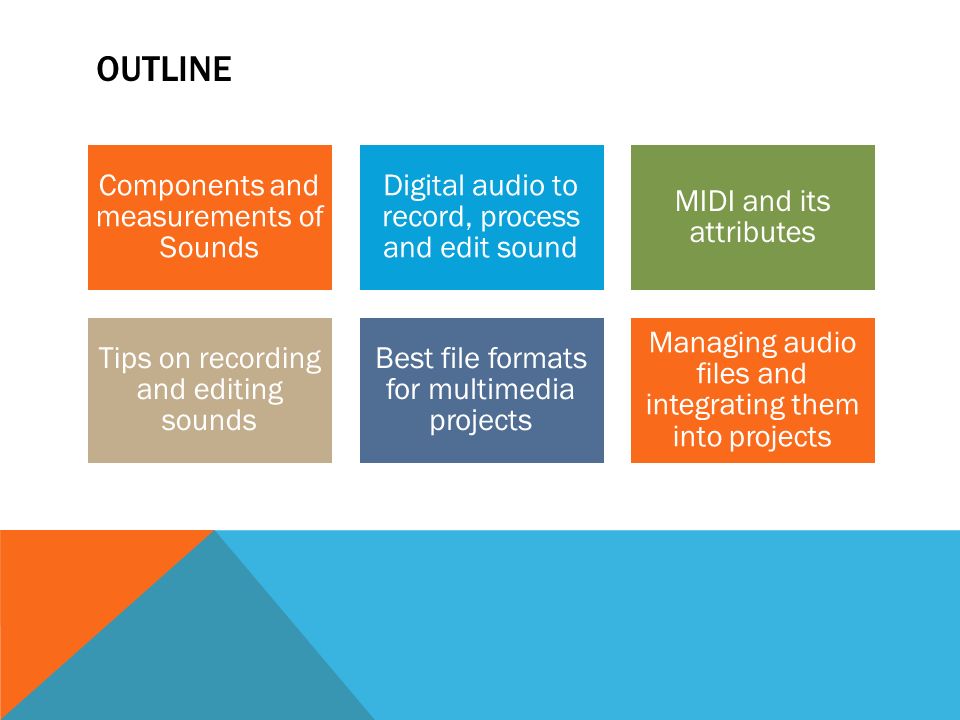 OUTLINE

Components and measurements of Sounds

Digital audio to record, process and edit sound

MIDI and its attributes

Tips on recording and editing sounds

Best file formats for multimedia projects

Managing audio files and integrating them into projects